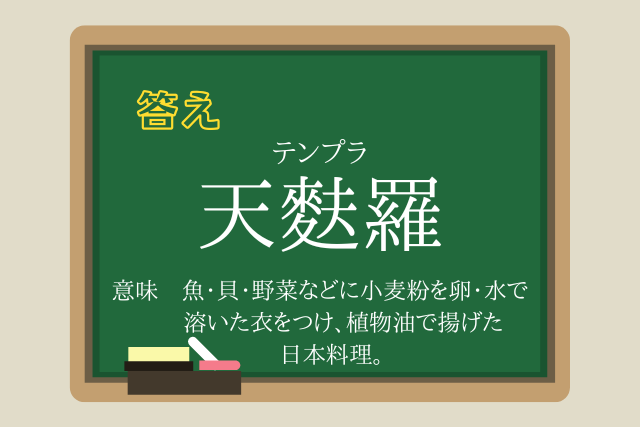 答え

テンプラ
天麩羅

意味　魚･貝･野菜などに小麦粉を卵･水で溶いた衣をつけ、植物油で揚げた日本料理。